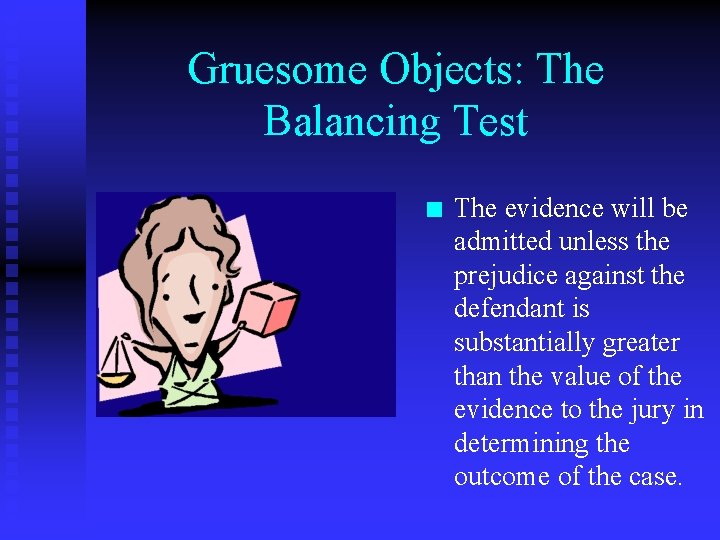 Gruesome Objects: The Balancing Test

The evidence will be admitted unless the prejudice against the defendant is substantially greater than the value of the evidence to the jury in determining the outcome of the case.